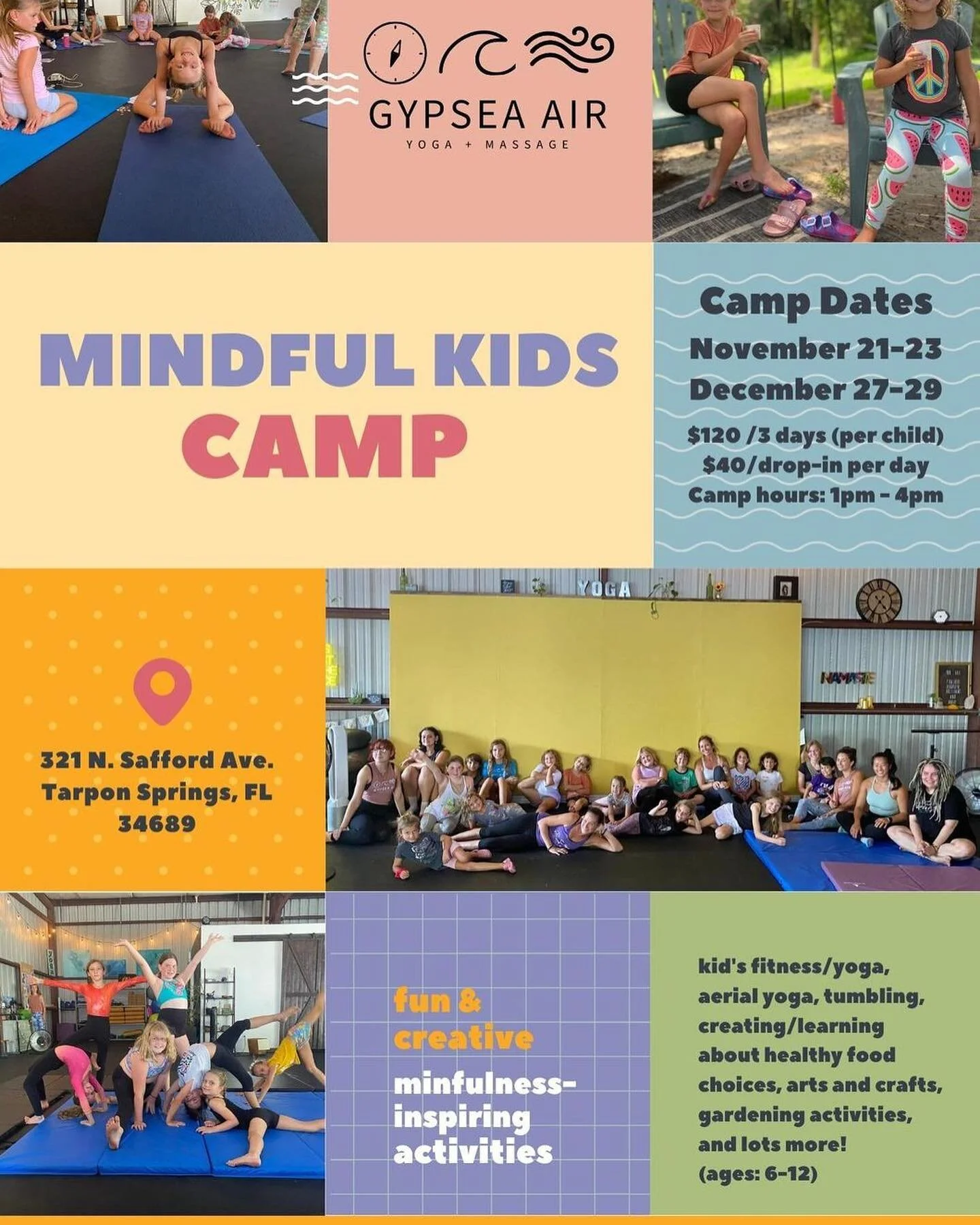 GYPSEA AIR
YOGA + MASSAGE

MINDFUL KIDS CAMP

Camp Dates
November 21-23
December 27-29
$120 /3 days (per child)
$40/drop-in per day
Camp hours: 1pm - 4pm

321 N. Safford Ave.
Tarpon Springs, FL
34689

YOGA

NAMASTE

fun & creative
minfulness-inspiring activities

kid's fitness/yoga, aerial yoga, tumbling, creating/learning about healthy food choices, arts and crafts, gardening activities, and lots more!
(ages: 6-12)